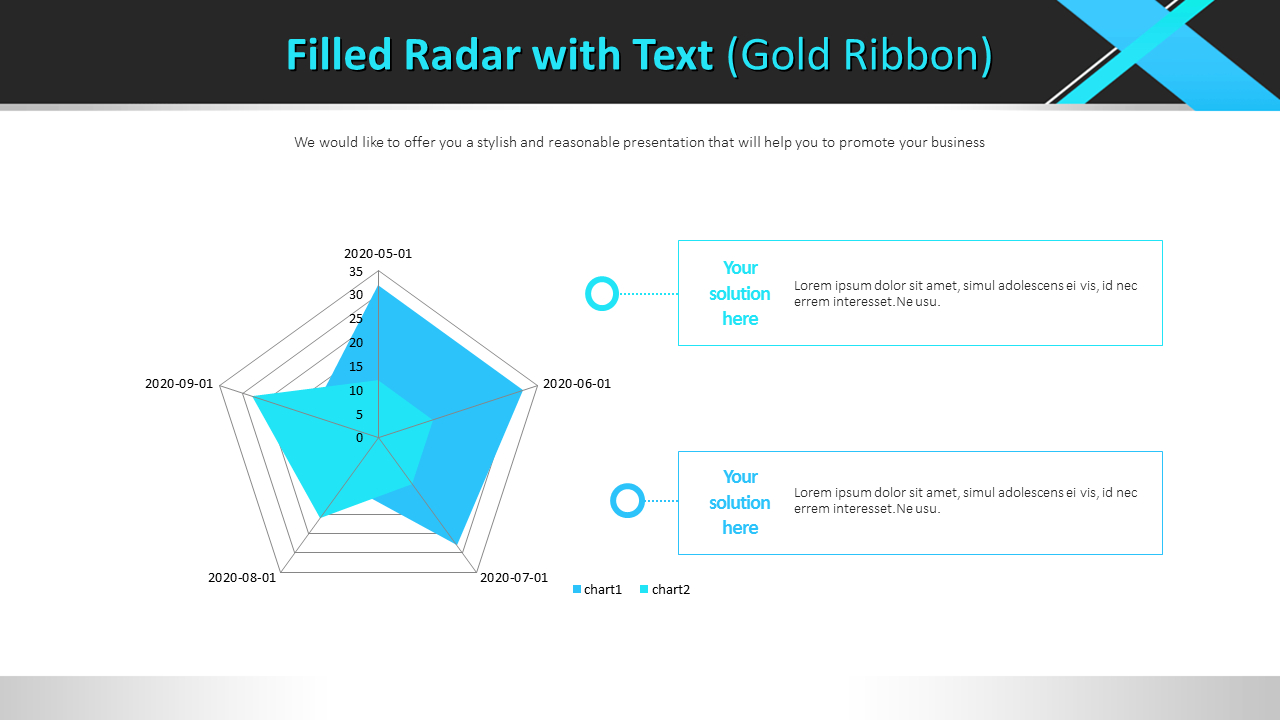 Filled Radar with Text (Gold Ribbon)

We would like to offer you a stylish and reasonable presentation that will help you to promote your business

2020-05-01
35
30
25
20
15
10
5
0
2020-06-01
2020-07-01
2020-08-01
2020-09-01

chart1 chart2

Your solution here

Lorem ipsum dolor sit amet, simul adolescens ei vis, id nec errem interesset.Ne usu.

Your solution here

Lorem ipsum dolor sit amet, simul adolescens ei vis, id nec errem interesset.Ne usu.